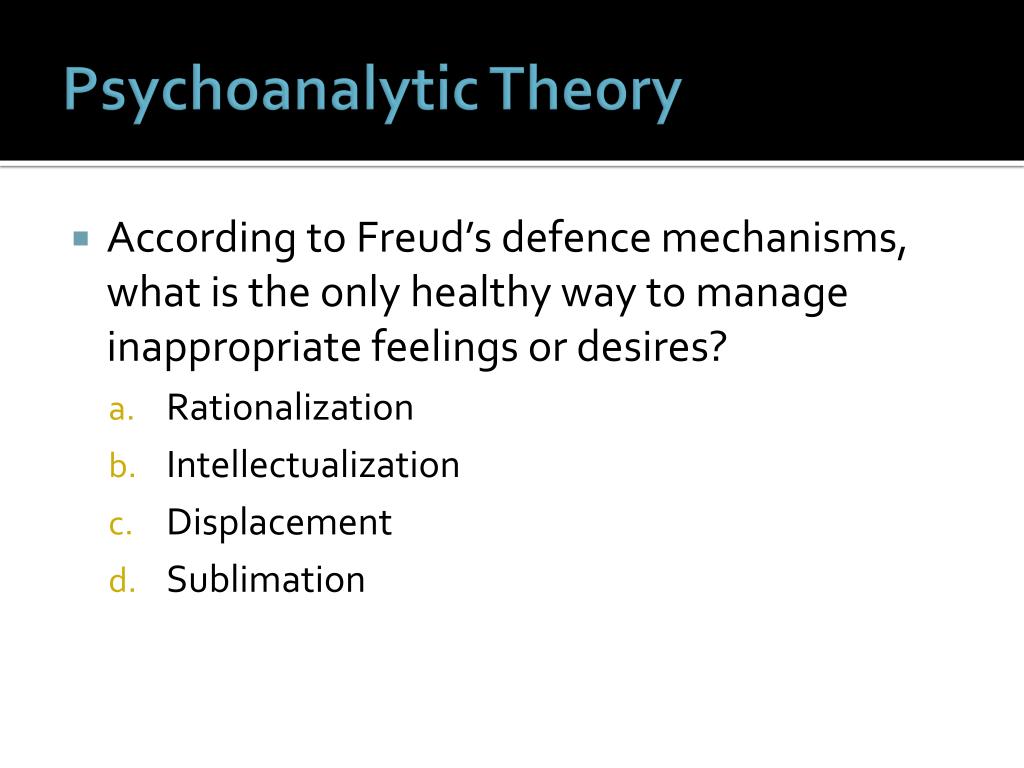 Psychoanalytic Theory

According to Freud's defence mechanisms, what is the only healthy way to manage inappropriate feelings or desires?

a. Rationalization
b. Intellectualization
c. Displacement
d. Sublimation